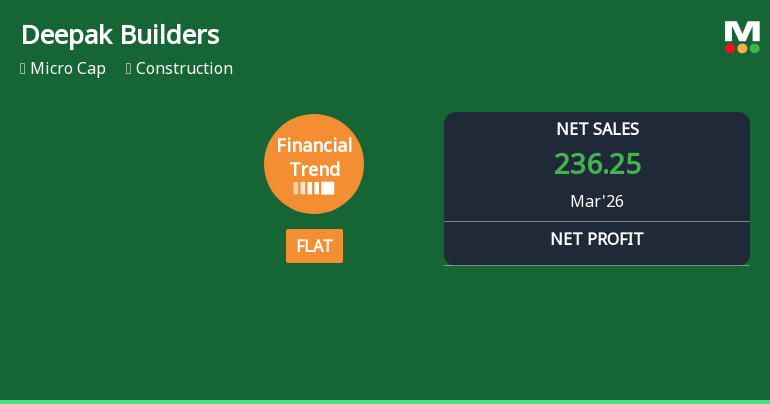 Deepak Builders
 Micro Cap  Construction

M

Financial Trend

FLAT

NET SALES
236.25
Mar'26

NET PROFIT